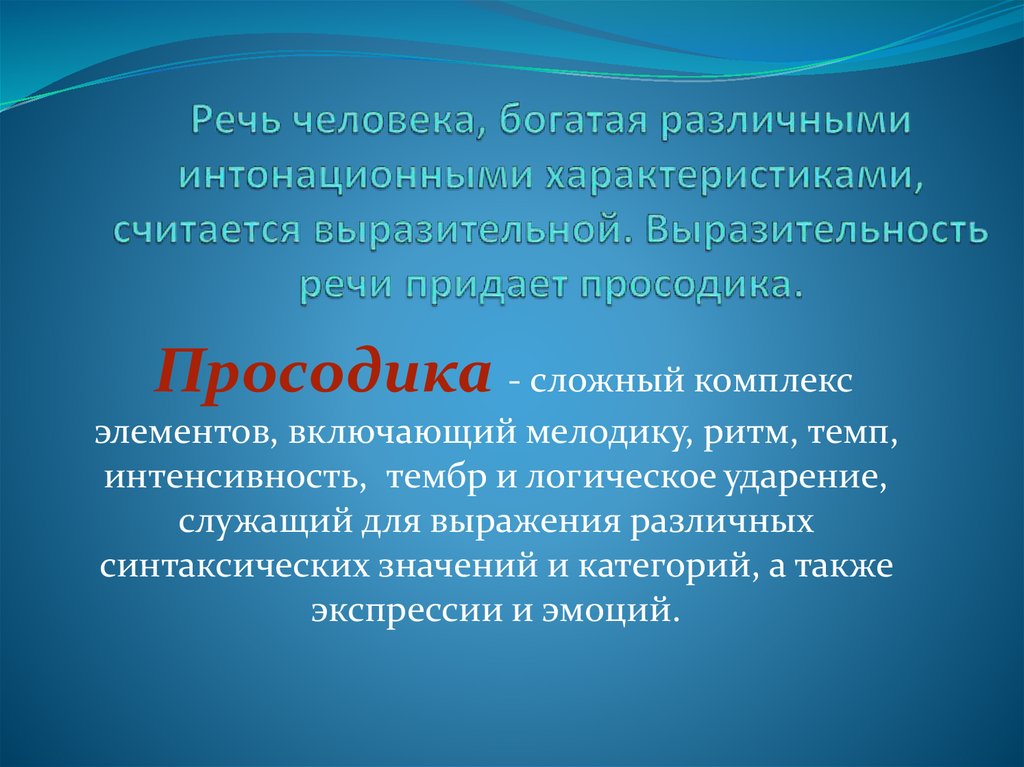 Речь человека, богатая различными интонационными характеристиками, считается выразительной. Выразительность речи придает просодика.

Просодика - сложный комплекс элементов, включающий мелодику, ритм, темп, интенсивность, тембр и логическое ударение, служащий для выражения различных синтаксических значений и категорий, а также экспрессии и эмоций.